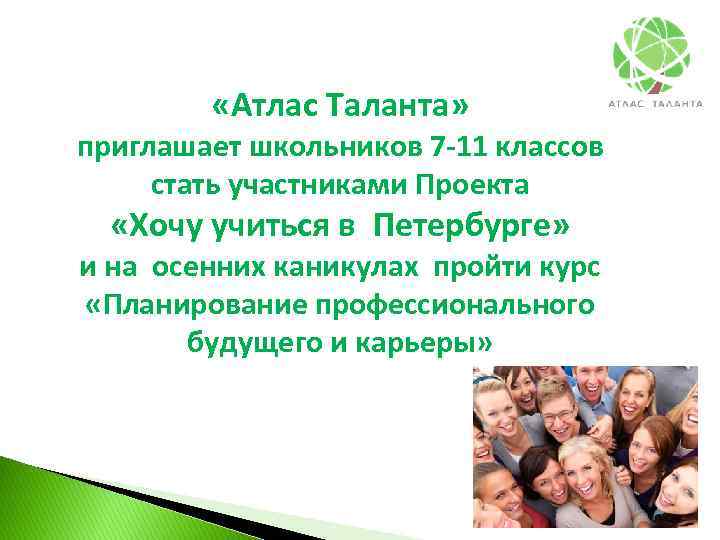 АТЛАС ТАЛАНТА

«Атлас Таланта» приглашает школьников 7-11 классов стать участниками Проекта «Хочу учиться в Петербурге» и на осенних каникулах пройти курс «Планирование профессионального будущего и карьеры»